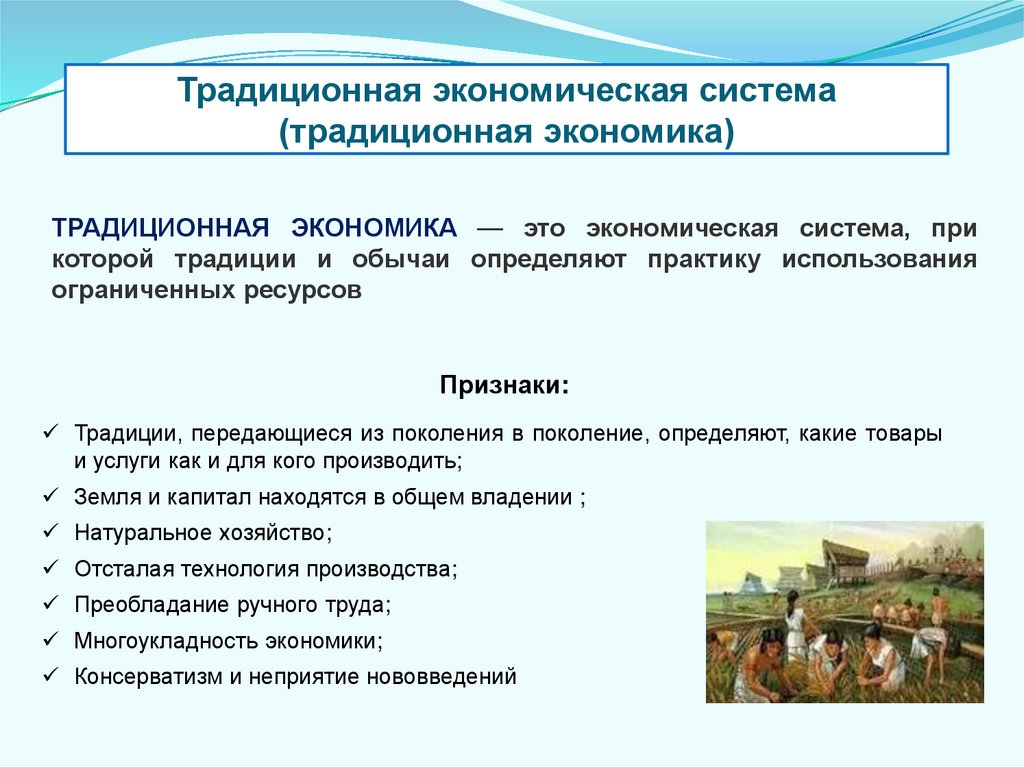 Традиционная экономическая система (традиционная экономика)

ТРАДИЦИОННАЯ ЭКОНОМИКА — это экономическая система, при которой традиции и обычаи определяют практику использования ограниченных ресурсов

Признаки:

✓ Традиции, передающиеся из поколения в поколение, определяют, какие товары и услуги как и для кого производить;
✓ Земля и капитал находятся в общем владении ;
✓ Натуральное хозяйство;
✓ Отсталая технология производства;
✓ Преобладание ручного труда;
✓ Многоукладность экономики;
✓ Консерватизм и неприятие нововведений